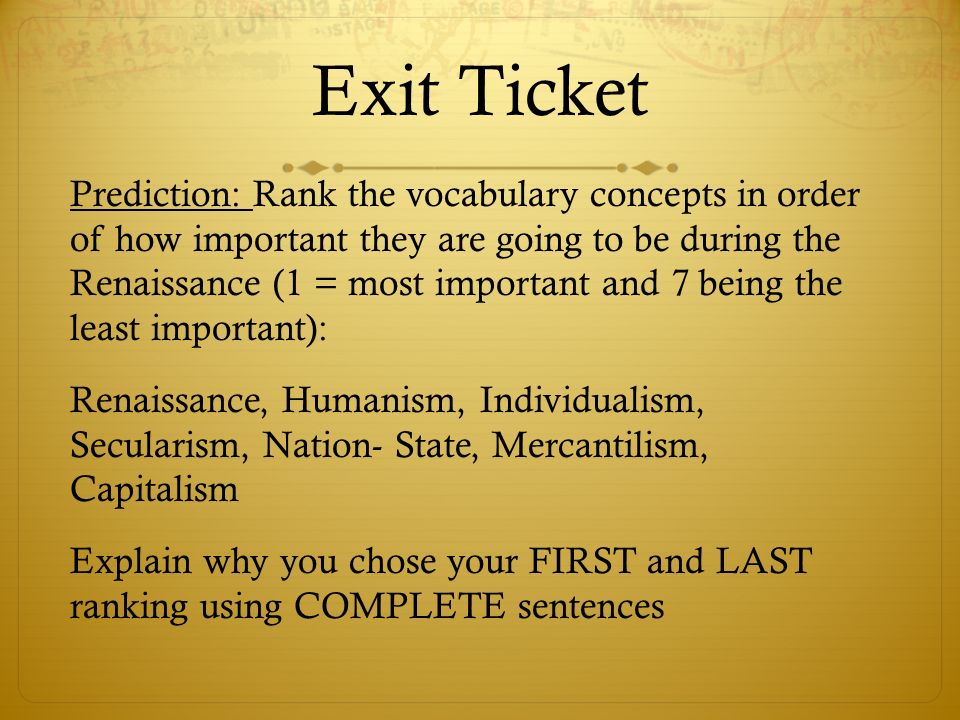 Exit Ticket

Prediction: Rank the vocabulary concepts in order of how important they are going to be during the Renaissance (1 = most important and 7 being the least important):

Renaissance, Humanism, Individualism, Secularism, Nation- State, Mercantilism, Capitalism

Explain why you chose your FIRST and LAST ranking using COMPLETE sentences